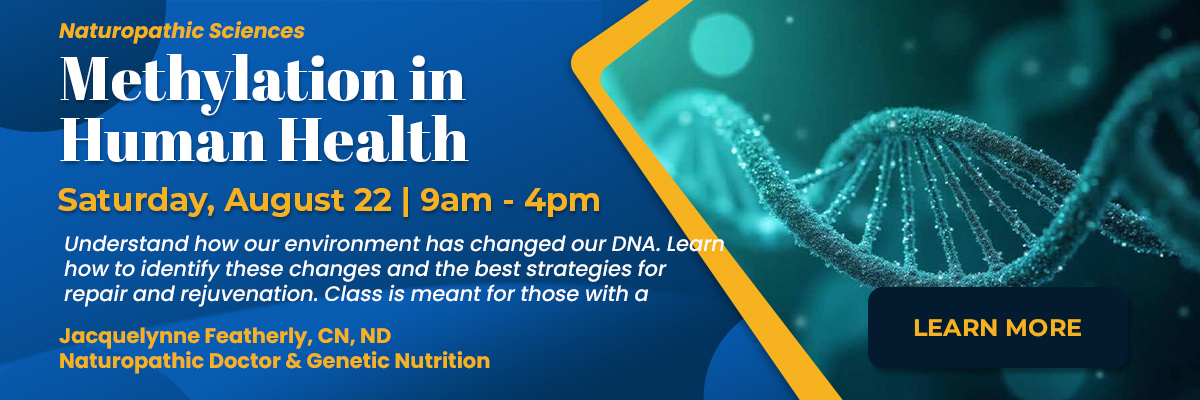 Naturopathic Sciences

Methylation in Human Health

Saturday, August 22 | 9am - 4pm

Understand how our environment has changed our DNA. Learn how to identify these changes and the best strategies for repair and rejuvenation. Class is meant for those with a

Jacquelynne Featherly, CN, ND
Naturopathic Doctor & Genetic Nutrition

LEARN MORE